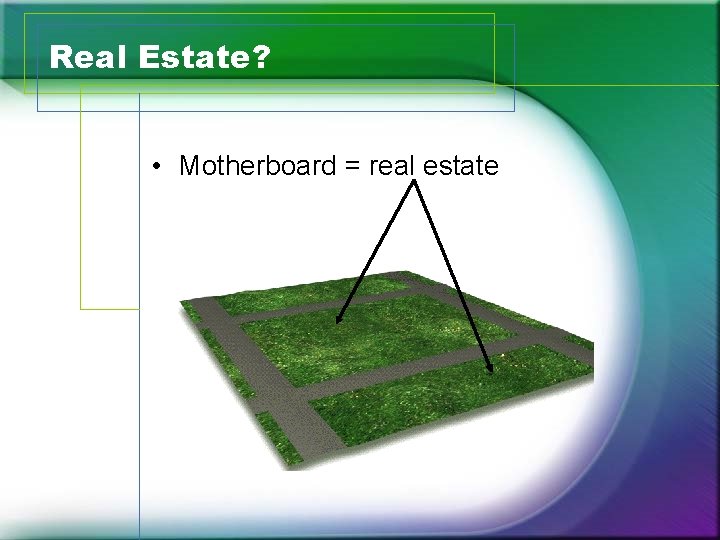 Real Estate?

• Motherboard = real estate